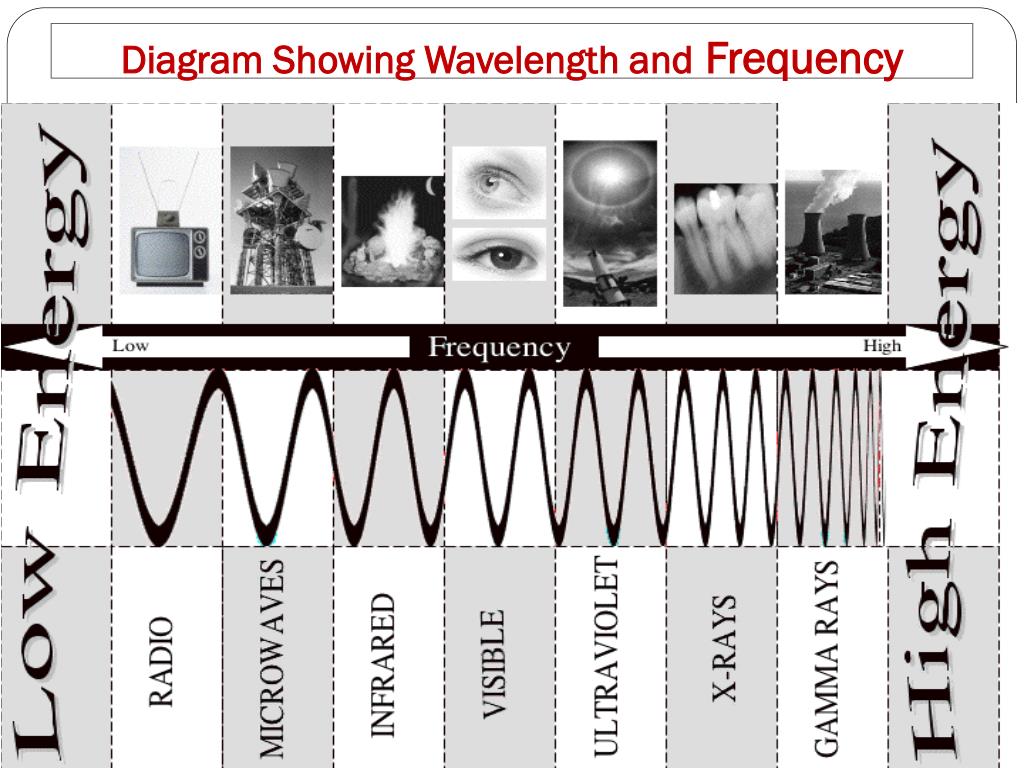 Diagram Showing Wavelength and Frequency

Low Energy

Low

Frequency

High

High Energy

RADIO

MICROWAVES

INFRARED

VISIBLE

ULTRAVIOLET

X-RAYS

GAMMA RAYS